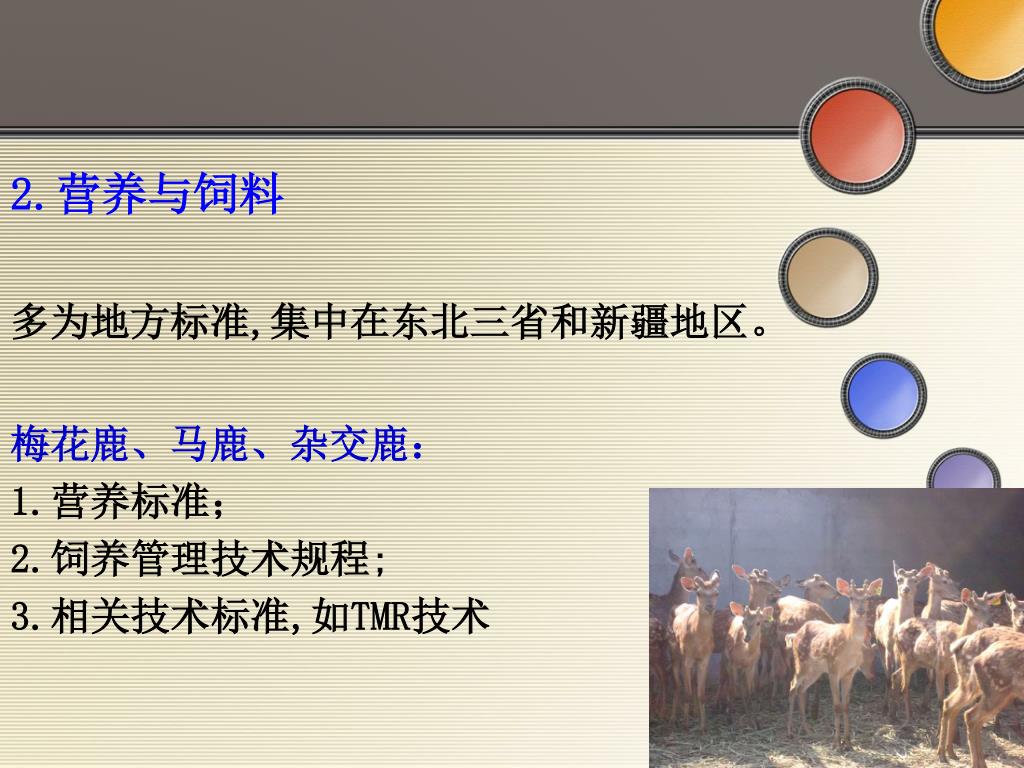 2.营养与饲料

多为地方标准,集中在东北三省和新疆地区。

梅花鹿、马鹿、杂交鹿：
1.营养标准；
2.饲养管理技术规程;
3.相关技术标准,如TMR技术